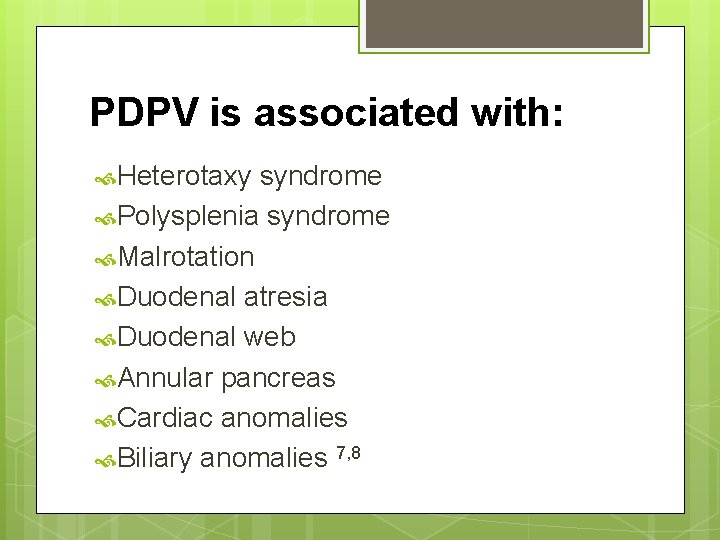 PDPV is associated with:

Heterotaxy syndrome
Polysplenia syndrome
Malrotation
Duodenal atresia
Duodenal web
Annular pancreas
Cardiac anomalies
Biliary anomalies $^{7,8}$